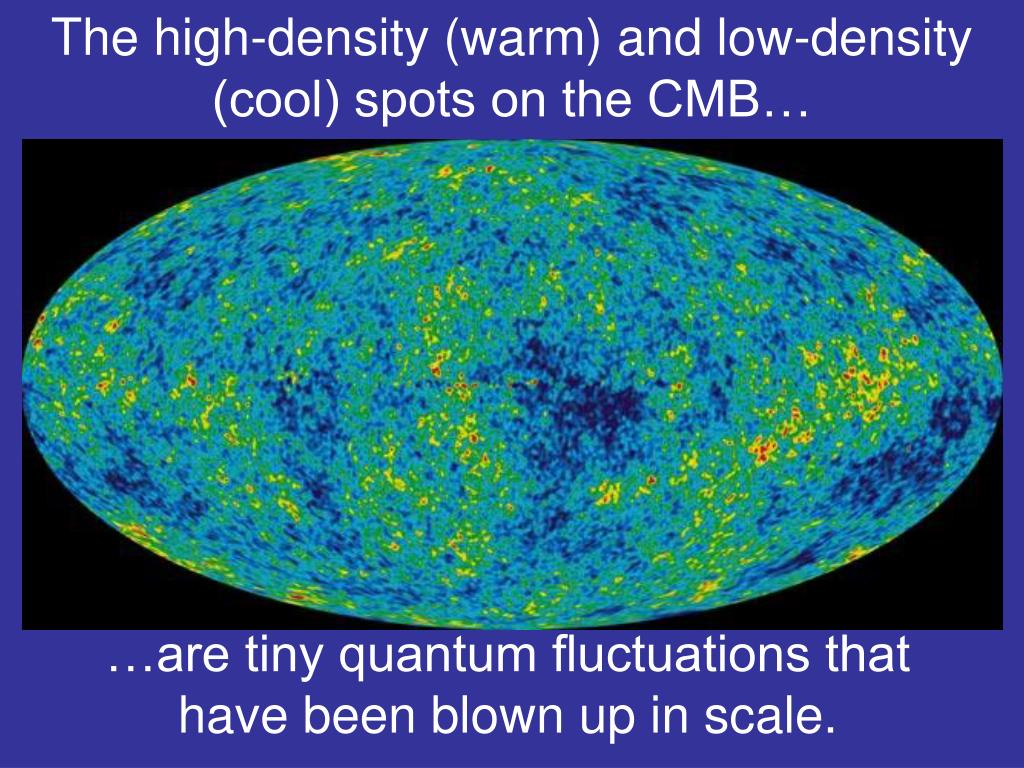 The high-density (warm) and low-density (cool) spots on the CMB…

…are tiny quantum fluctuations that have been blown up in scale.